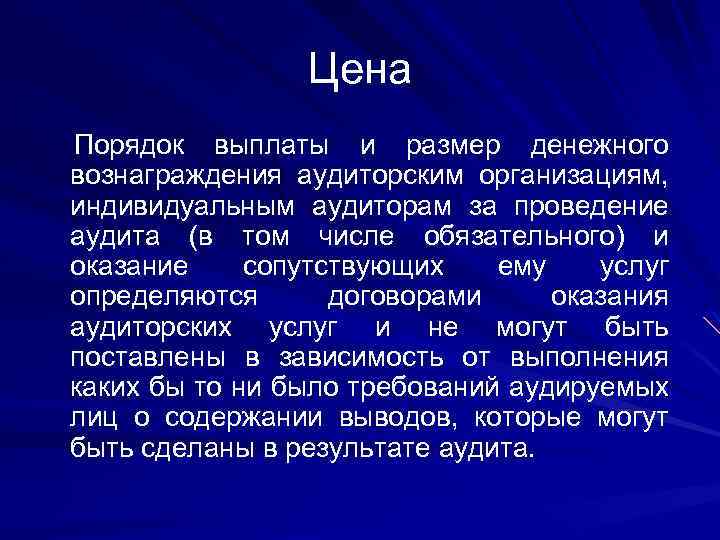 Цена

Порядок выплаты и размер денежного вознаграждения аудиторским организациям, индивидуальным аудиторам за проведение аудита (в том числе обязательного) и оказание сопутствующих ему услуг определяются договорами оказания аудиторских услуг и не могут быть поставлены в зависимость от выполнения каких бы то ни было требований аудируемых лиц о содержании выводов, которые могут быть сделаны в результате аудита.